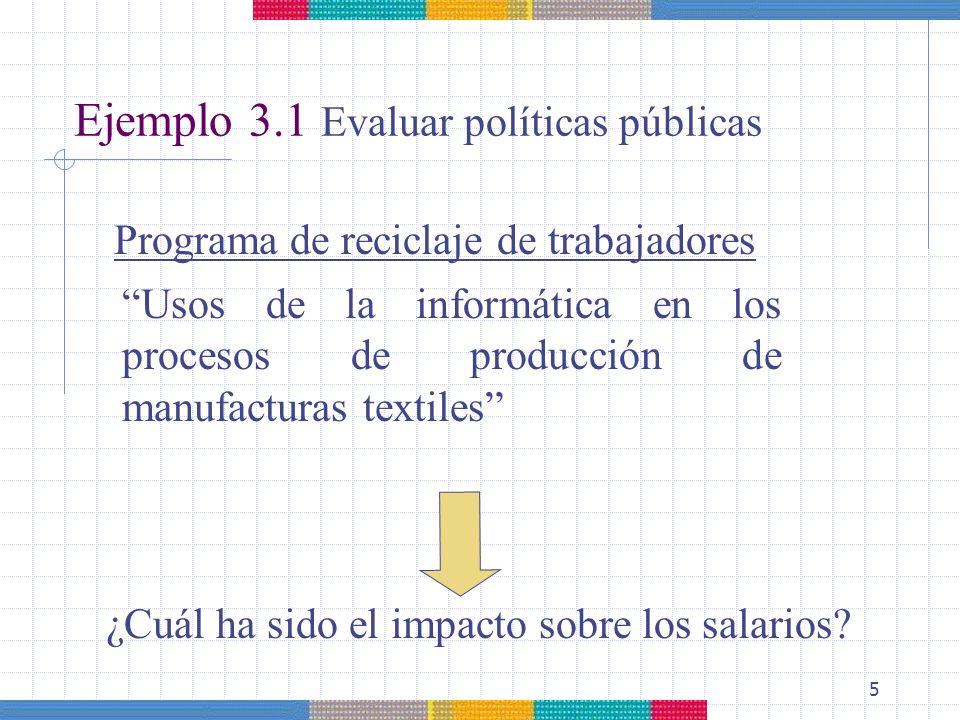 Ejemplo 3.1 Evaluar políticas públicas

Programa de reciclaje de trabajadores

“Usos de la informática en los procesos de producción de manufacturas textiles”

¿Cuál ha sido el impacto sobre los salarios?

5